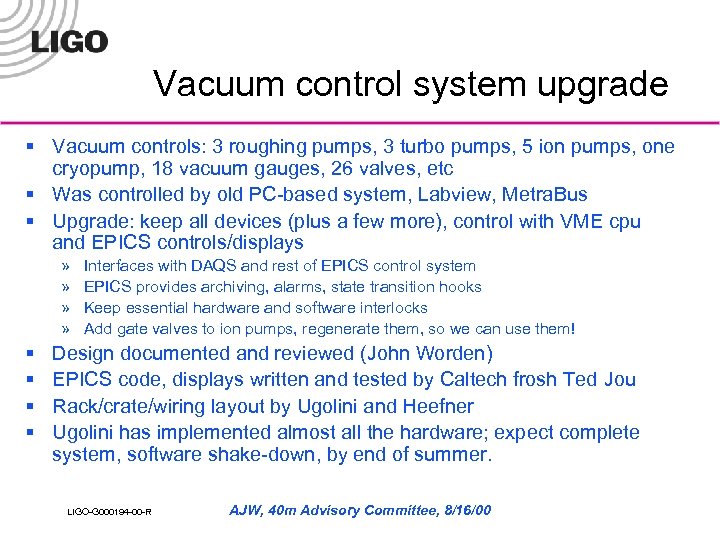 LIGO

Vacuum control system upgrade

▪ Vacuum controls: 3 roughing pumps, 3 turbo pumps, 5 ion pumps, one cryopump, 18 vacuum gauges, 26 valves, etc
▪ Was controlled by old PC-based system, Labview, MetraBus
▪ Upgrade: keep all devices (plus a few more), control with VME cpu and EPICS controls/displays
» Interfaces with DAQS and rest of EPICS control system
» EPICS provides archiving, alarms, state transition hooks
» Keep essential hardware and software interlocks
» Add gate valves to ion pumps, regenerate them, so we can use them!
▪ Design documented and reviewed (John Worden)
▪ EPICS code, displays written and tested by Caltech frosh Ted Jou
▪ Rack/crate/wiring layout by Ugolini and Heefner
▪ Ugolini has implemented almost all the hardware; expect complete system, software shake-down, by end of summer.

LIGO-G000194-00-R

AJW, 40m Advisory Committee, 8/16/00